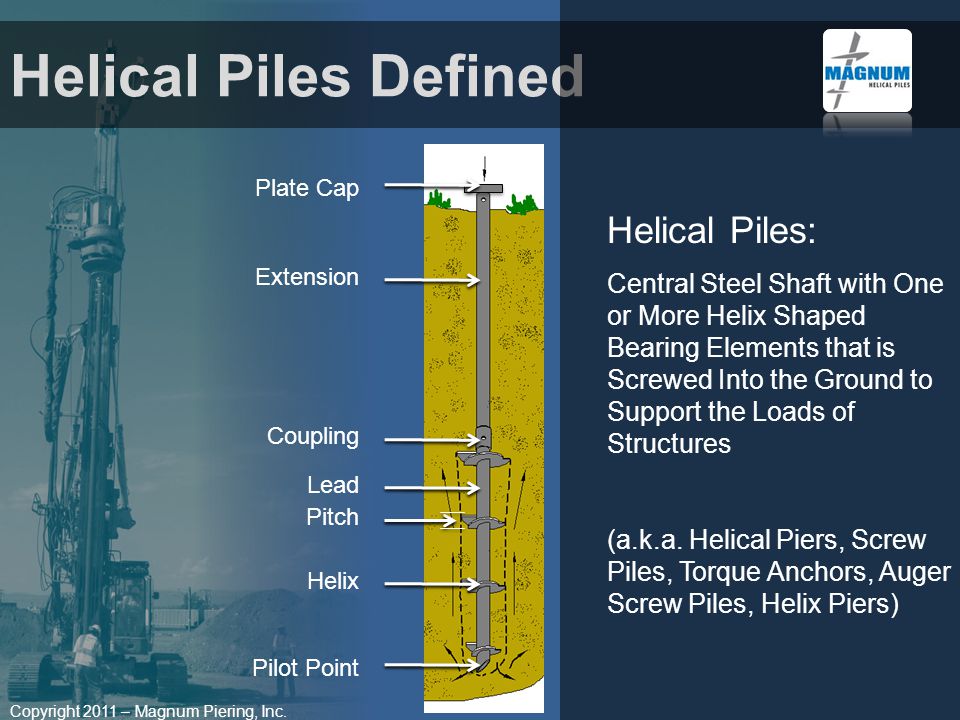 Helical Piles Defined

MAGNUM
HELICAL PILES

Plate Cap

Extension

Coupling

Lead

Pitch

Helix

Pilot Point

Helical Piles:

Central Steel Shaft with One or More Helix Shaped Bearing Elements that is Screwed Into the Ground to Support the Loads of Structures

(a.k.a. Helical Piers, Screw Piles, Torque Anchors, Auger Screw Piles, Helix Piers)

Copyright 2011 – Magnum Piering, Inc.